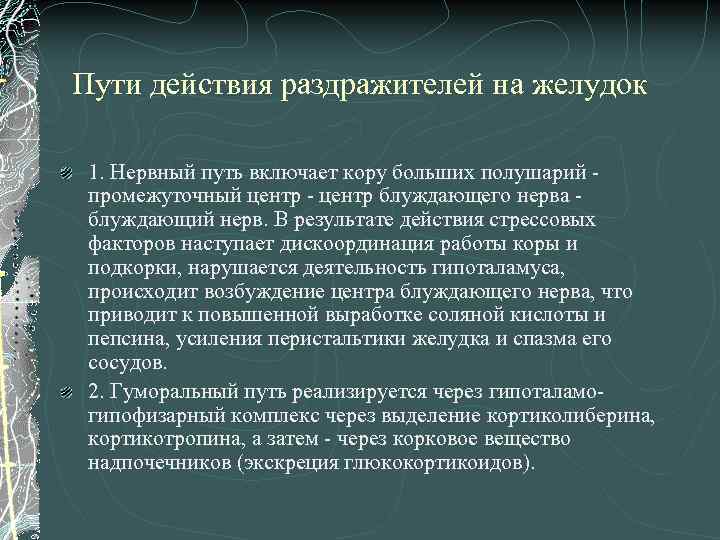 Пути действия раздражителей на желудок

1. Нервный путь включает кору больших полушарий - промежуточный центр - центр блуждающего нерва - блуждающий нерв. В результате действия стрессовых факторов наступает дискоординация работы коры и подкорки, нарушается деятельность гипоталамуса, происходит возбуждение центра блуждающего нерва, что приводит к повышенной выработке соляной кислоты и пепсина, усиления перистальтики желудка и спазма его сосудов.

2. Гуморальный путь реализируется через гипоталамо-гипофизарный комплекс через выделение кортиколиберина, кортикотропина, а затем - через корковое вещество надпочечников (экскреция глюкокортикоидов).